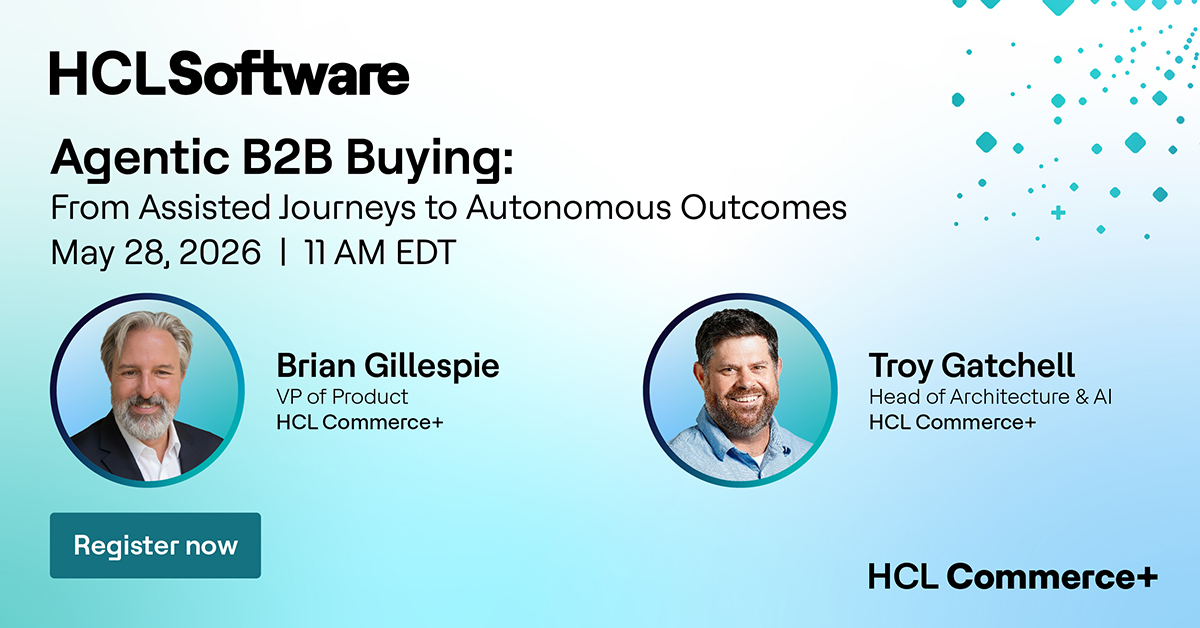 HCLSoftware

Agentic B2B Buying:
From Assisted Journeys to Autonomous Outcomes
May 28, 2026 | 11 AM EDT

Brian Gillespie
VP of Product
HCL Commerce+

Troy Gatchell
Head of Architecture & AI
HCL Commerce+

Register now

HCL Commerce+